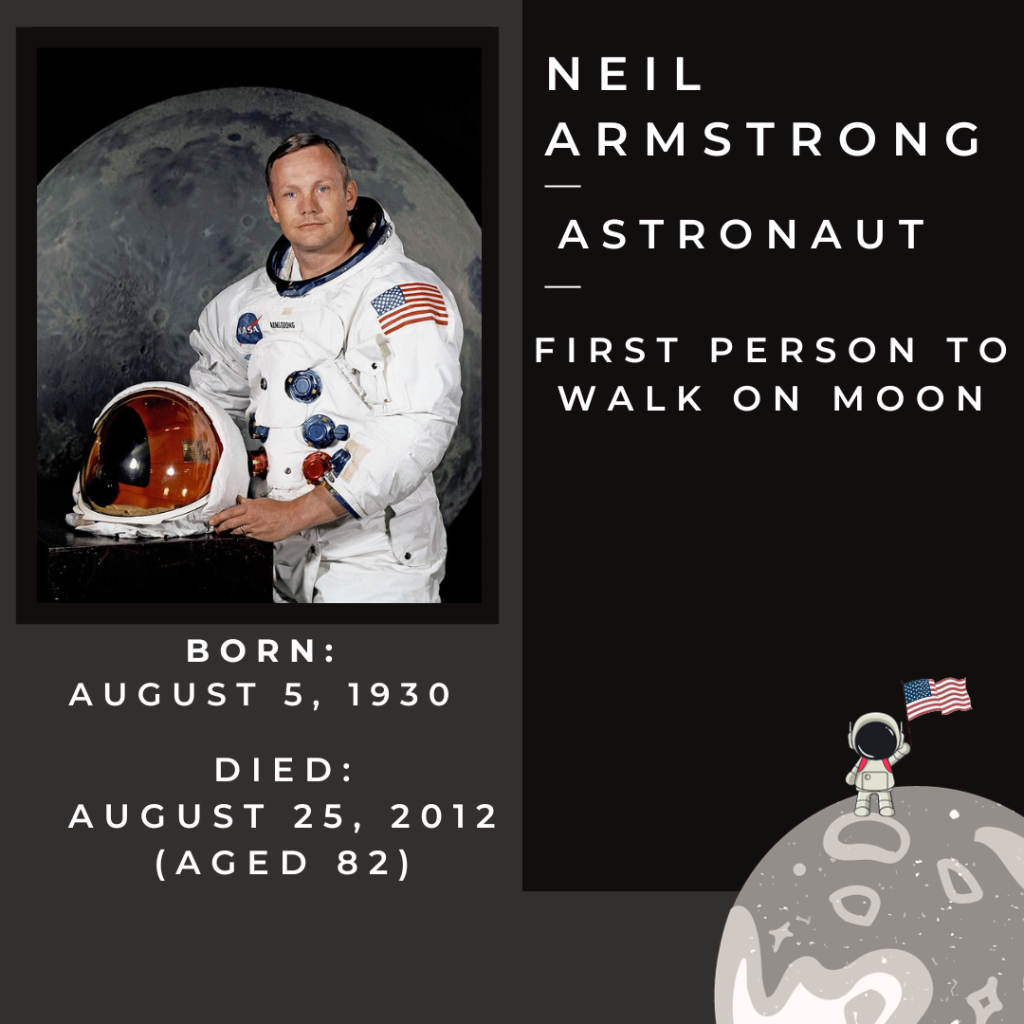 NEIL ARMSTRONG

—

ASTRONAUT

—

FIRST PERSON TO WALK ON MOON

NASA

ARMSTRONG

BORN:
AUGUST 5, 1930

DIED:
AUGUST 25, 2012
(AGED 82)